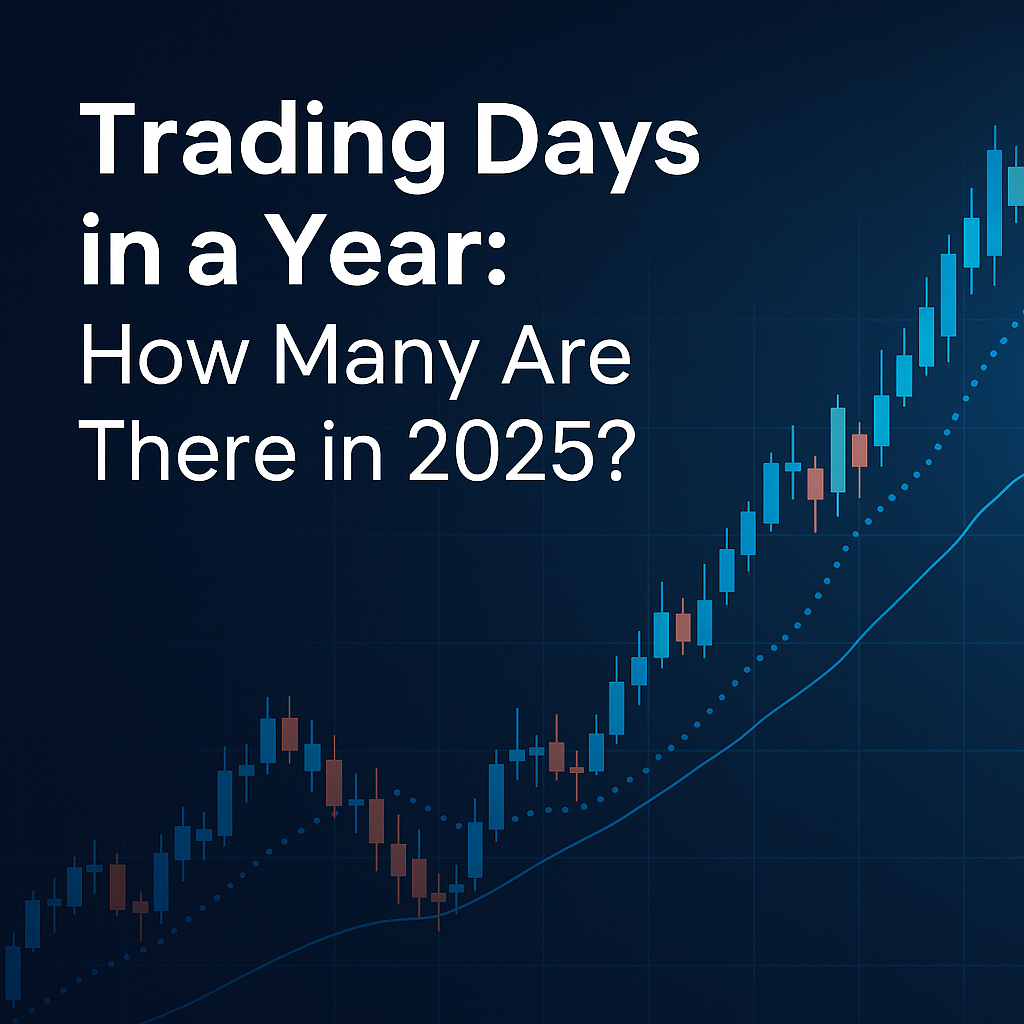 Trading Days in a Year:
How Many Are There in 2025?